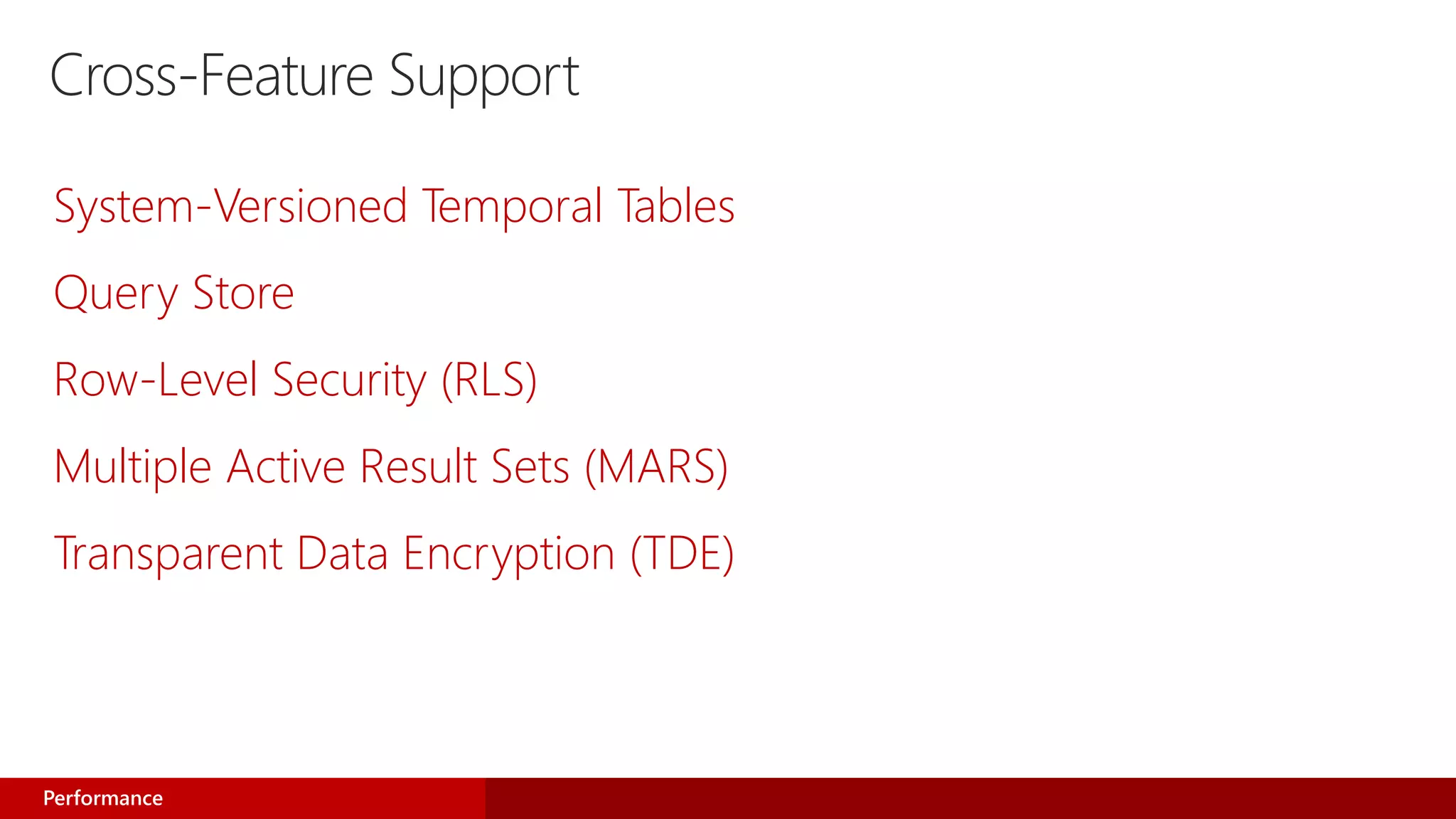 Cross-Feature Support

System-Versioned Temporal Tables

Query Store

Row-Level Security (RLS)

Multiple Active Result Sets (MARS)

Transparent Data Encryption (TDE)

Performance